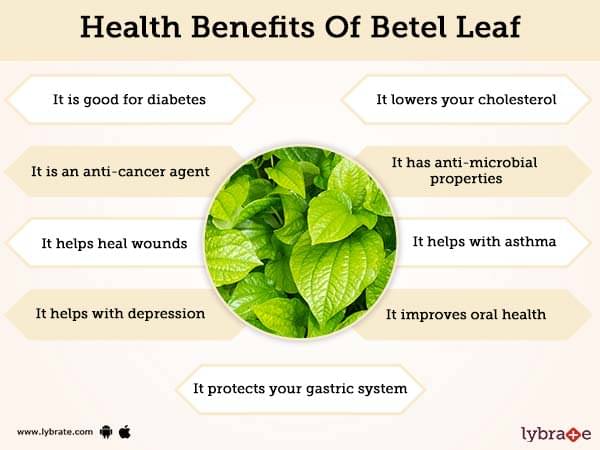 Health Benefits Of Betel Leaf

It is good for diabetes

It is an anti-cancer agent

It helps heal wounds

It helps with depression

It lowers your cholesterol

It has anti-microbial properties

It helps with asthma

It improves oral health

It protects your gastric system

www.lybrate.com

lybrate